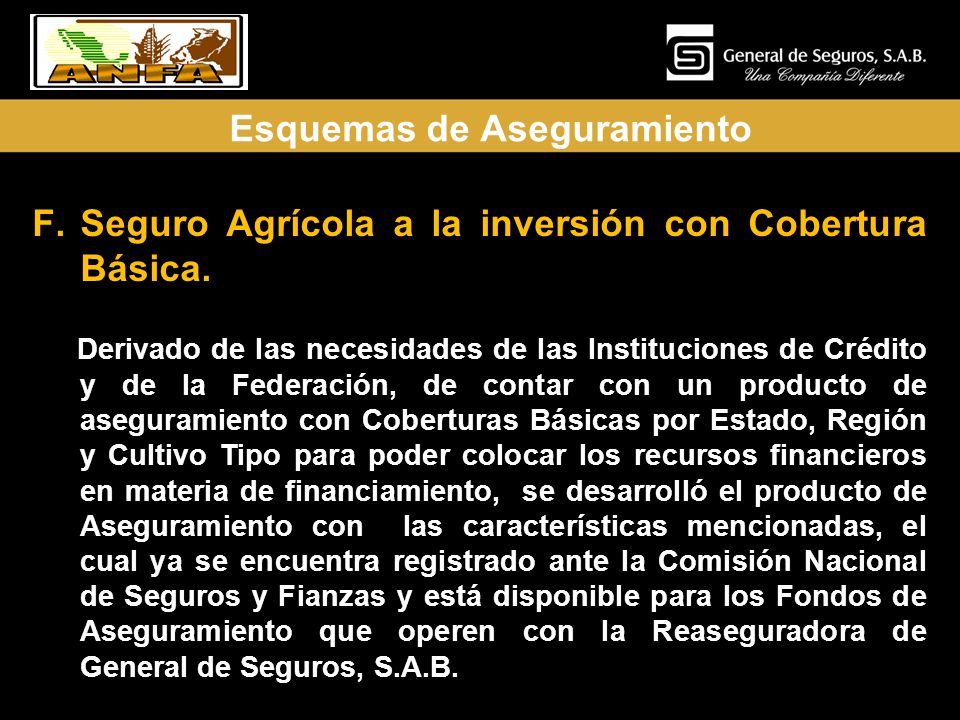 ANFA

General de Seguros, S.A.B.
Una Compañía Diferente

Esquemas de Aseguramiento

F. Seguro Agrícola a la inversión con Cobertura Básica.

Derivado de las necesidades de las Instituciones de Crédito y de la Federación, de contar con un producto de aseguramiento con Coberturas Básicas por Estado, Región y Cultivo Tipo para poder colocar los recursos financieros en materia de financiamiento, se desarrolló el producto de Aseguramiento con las características mencionadas, el cual ya se encuentra registrado ante la Comisión Nacional de Seguros y Fianzas y está disponible para los Fondos de Aseguramiento que operen con la Reaseguradora de General de Seguros, S.A.B.